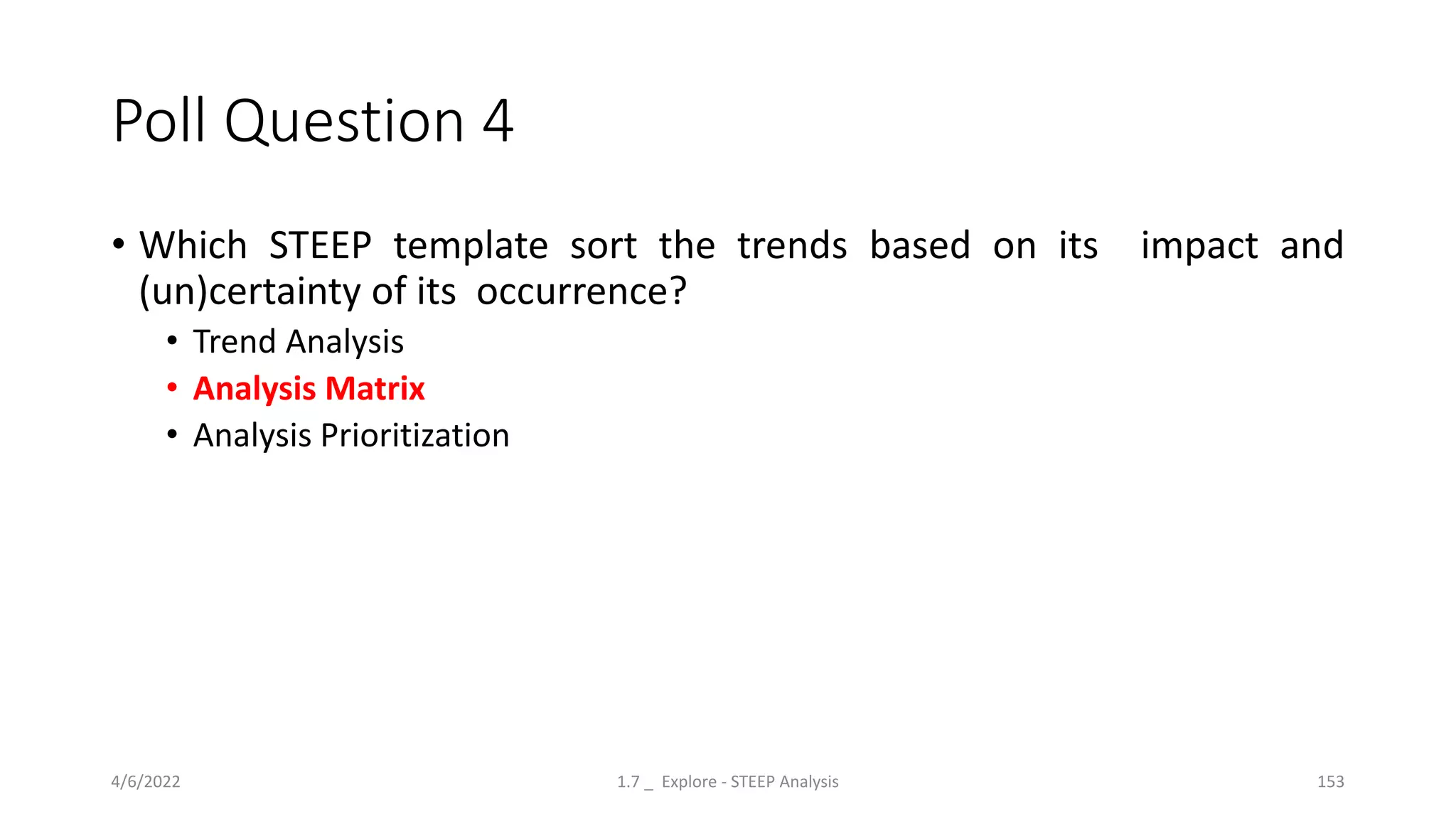 Poll Question 4

• Which STEEP template sort the trends based on its impact and (un)certainty of its occurrence?
  • Trend Analysis
  • Analysis Matrix
  • Analysis Prioritization

4/6/2022

1.7 _ Explore - STEEP Analysis

153